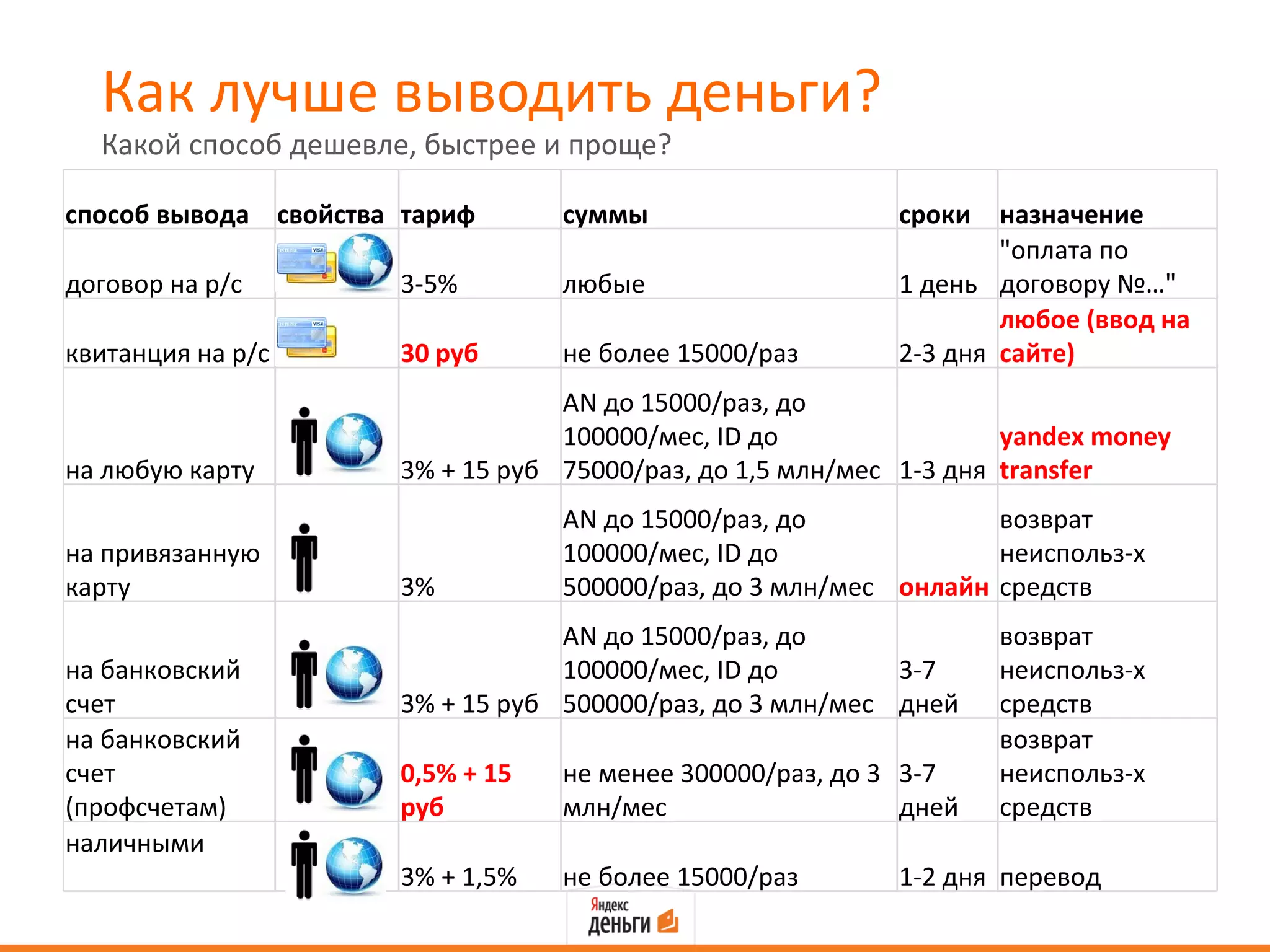 Как лучше выводить деньги?

Какой способ дешевле, быстрее и проще?

| способ вывода | свойства | тариф | суммы | сроки | назначение |
|---|---|---|---|---|---|
| договор на р/с | | 3-5% | любые | 1 день | "оплата по договору №..." |
| квитанция на р/с | | 30 руб | не более 15000/раз | 2-3 дня | любое (ввод на сайте) |
| на любую карту | | 3% + 15 руб | AN до 15000/раз, до 100000/мес, ID до 75000/раз, до 1,5 млн/мес | 1-3 дня | yandex money transfer |
| на привязанную карту | | 3% | AN до 15000/раз, до 100000/мес, ID до 500000/раз, до 3 млн/мес | онлайн | возврат неиспольз-х средств |
| на банковский счет | | 3% + 15 руб | AN до 15000/раз, до 100000/мес, ID до 500000/раз, до 3 млн/мес | 3-7 дней | возврат неиспольз-х средств |
| на банковский счет (профсчетам) | | 0,5% + 15 руб | не менее 300000/раз, до 3 млн/мес | 3-7 дней | возврат неиспольз-х средств |
| наличными | | 3% + 1,5% | не более 15000/раз | 1-2 дня | перевод |

Яндекс деньги